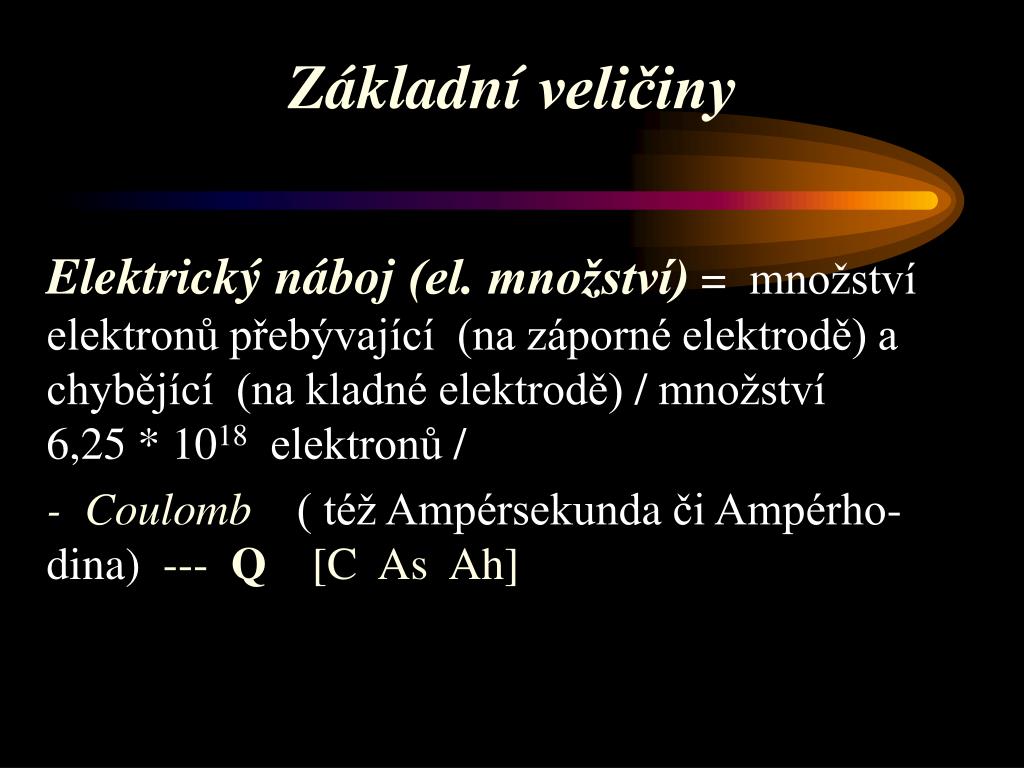 Základní veličiny

Elektrický náboj (el. množství) = množství elektronů přebývající (na záporné elektrodě) a chybějící (na kladné elektrodě) / množství 6,25 * $10^{18}$ elektronů /

- Coulomb ( též Ampérsekunda či Ampérhodina) --- Q [C As Ah]